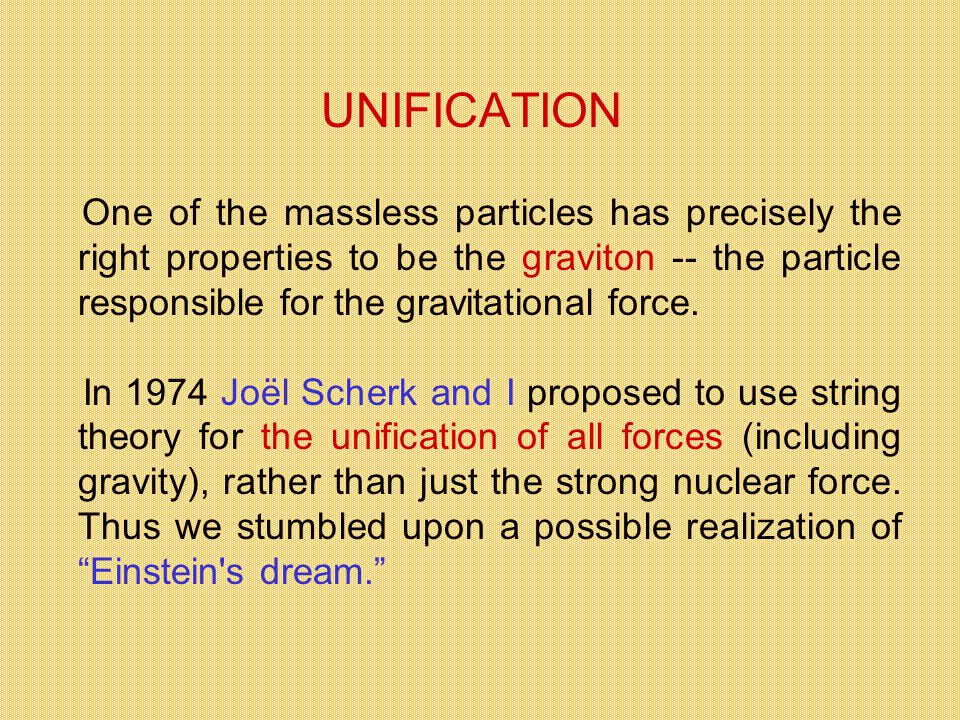 UNIFICATION

One of the massless particles has precisely the right properties to be the graviton -- the particle responsible for the gravitational force.

In 1974 Joël Scherk and I proposed to use string theory for the unification of all forces (including gravity), rather than just the strong nuclear force. Thus we stumbled upon a possible realization of “Einstein's dream.”